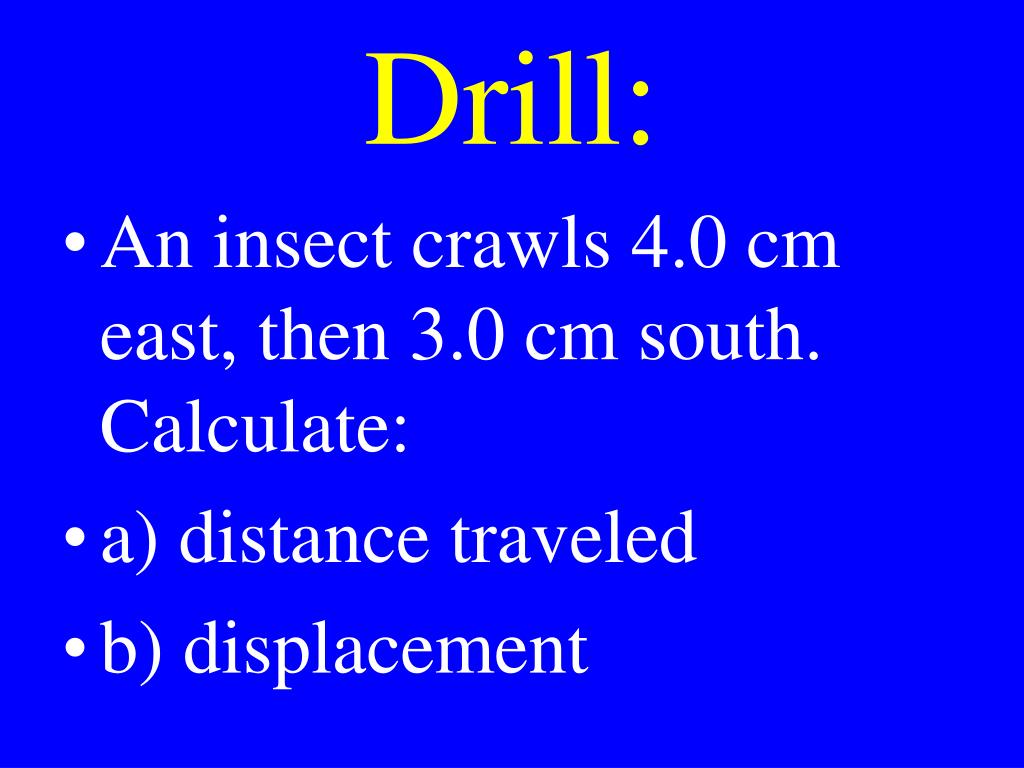 Drill:

• An insect crawls 4.0 cm east, then 3.0 cm south. Calculate:

• a) distance traveled

• b) displacement